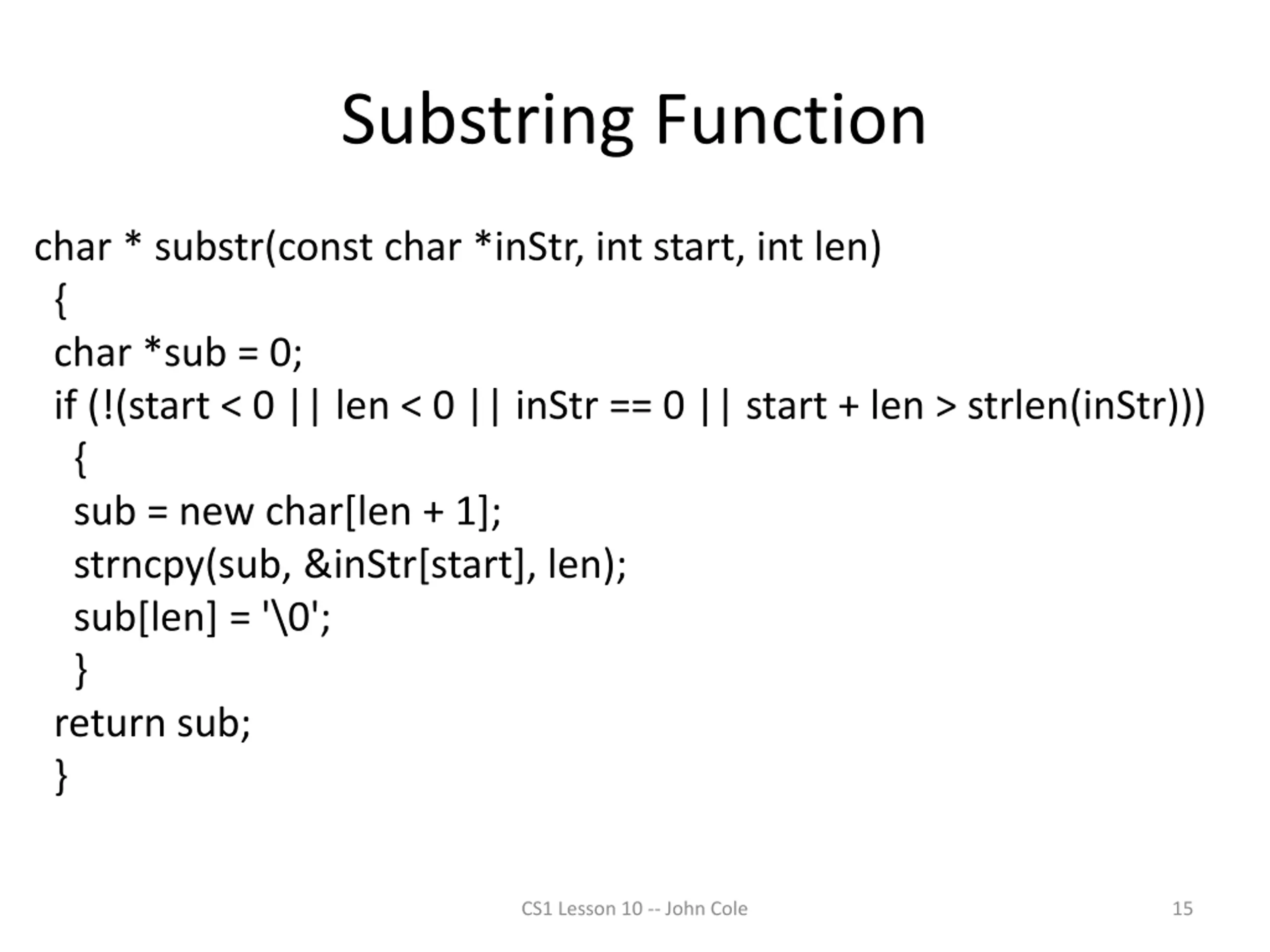 Substring Function

char * substr(const char *inStr, int start, int len)
{
char *sub = 0;
if (!(start < 0 || len < 0 || inStr == 0 || start + len > strlen(inStr)))
{
sub = new char[len + 1];
strncpy(sub, &inStr[start], len);
sub[len] = '\0';
}
return sub;
}

CS1 Lesson 10 -- John Cole

15